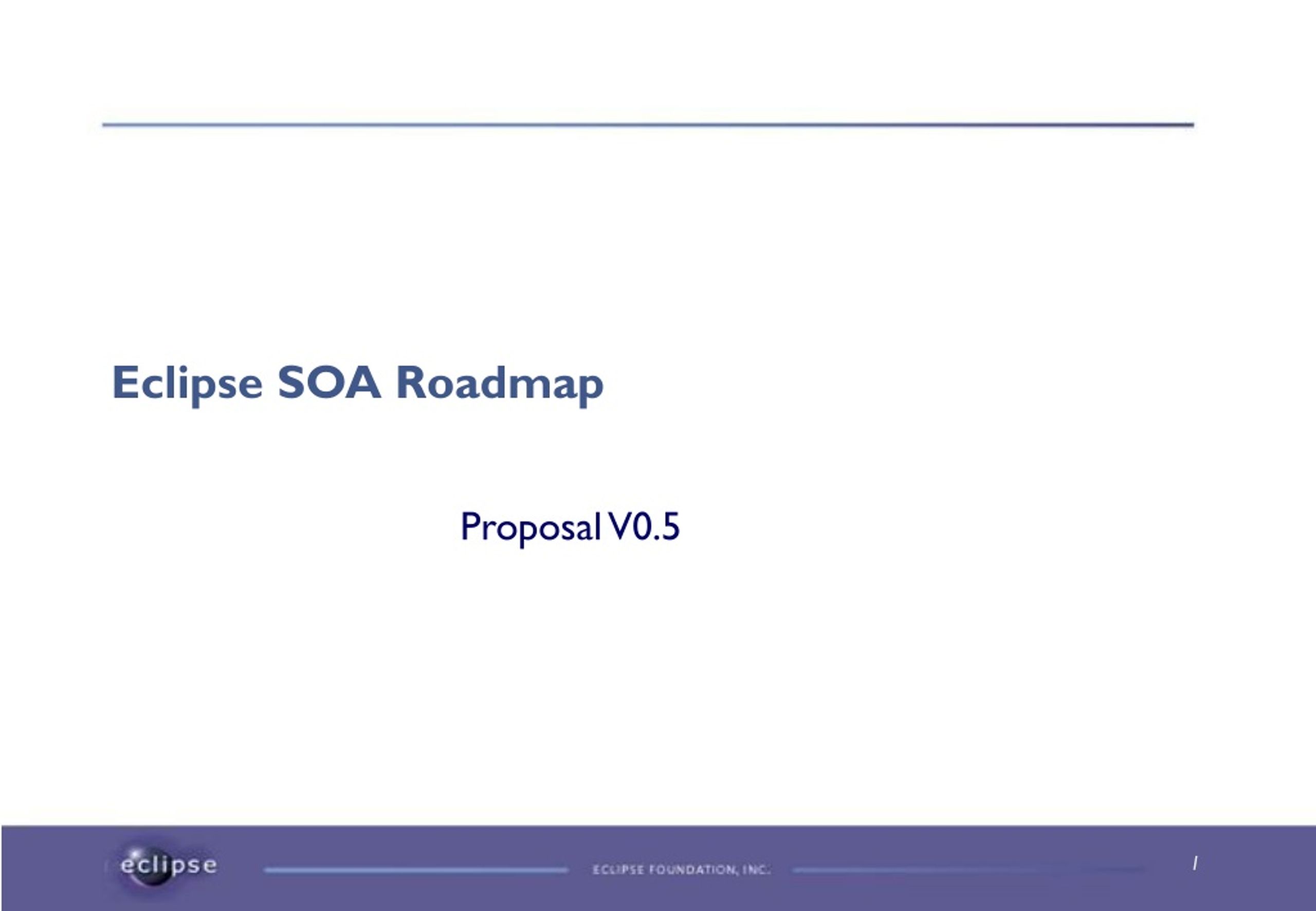 Eclipse SOA Roadmap

Proposal V0.5

eclipse

ECLIPSE FOUNDATION, INC.

1